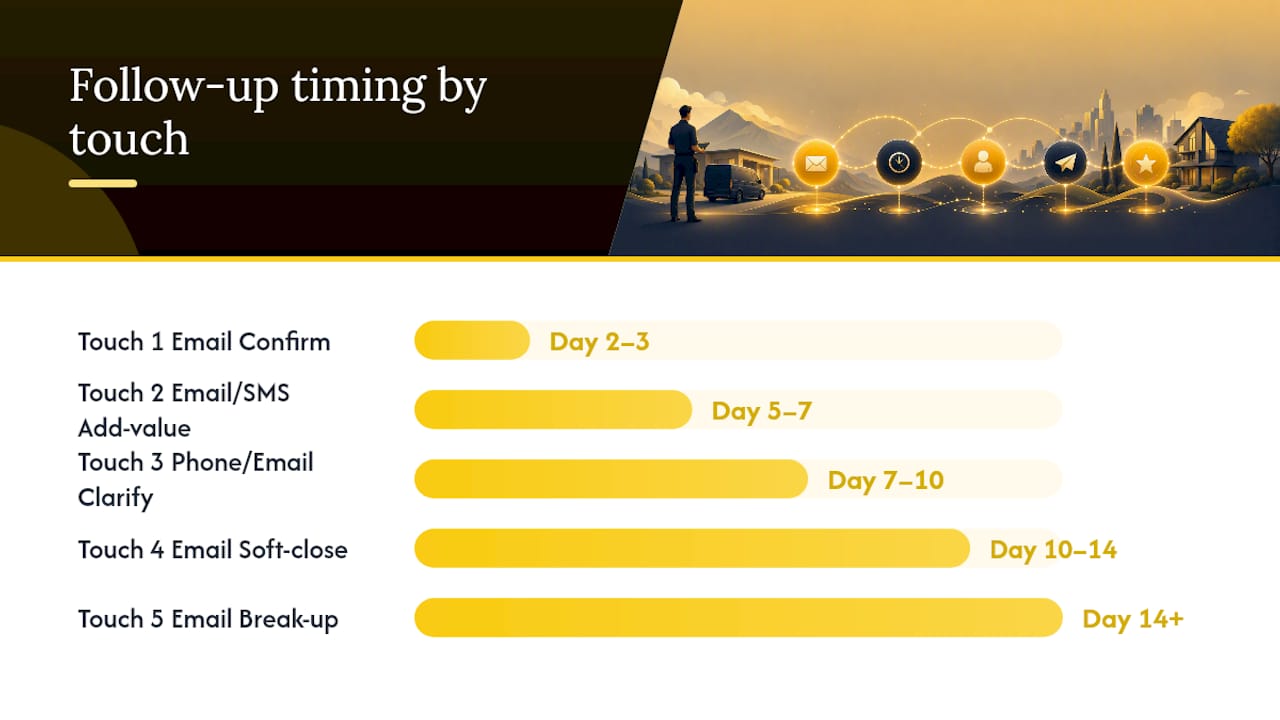 Follow-up timing by touch

Touch 1 Email Confirm
Day 2–3

Touch 2 Email/SMS Add-value
Day 5–7

Touch 3 Phone/Email Clarify
Day 7–10

Touch 4 Email Soft-close
Day 10–14

Touch 5 Email Break-up
Day 14+